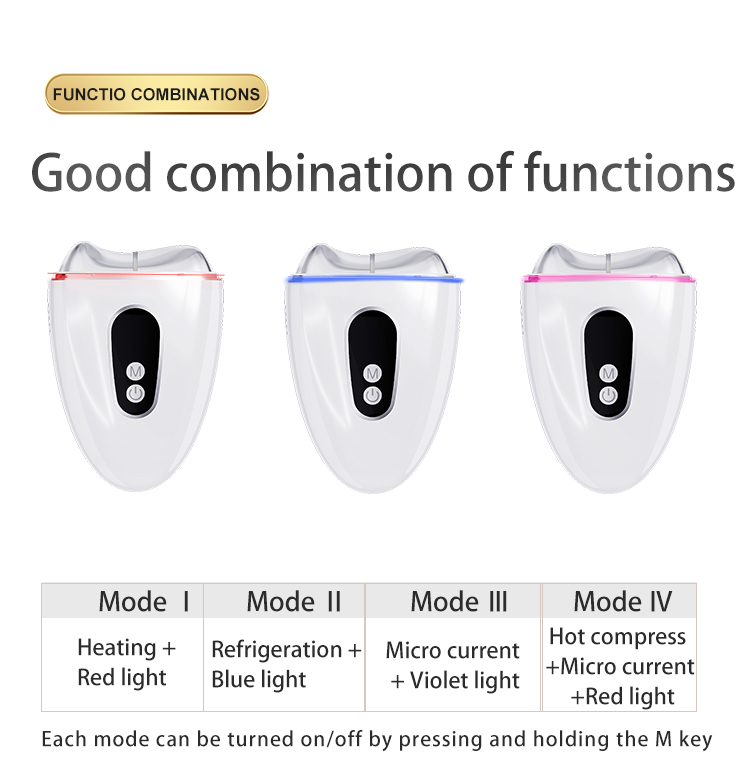 FUNCTIO COMBINATIONS

Good combination of functions

M

M

M

| Mode Ⅰ | Mode Ⅱ | Mode Ⅲ | Mode Ⅳ |
|---|---|---|---|
| Heating + Red light | Refrigeration + Blue light | Micro current + Violet light | Hot compress +Micro current +Red light |

Each mode can be turned on/off by pressing and holding the M key